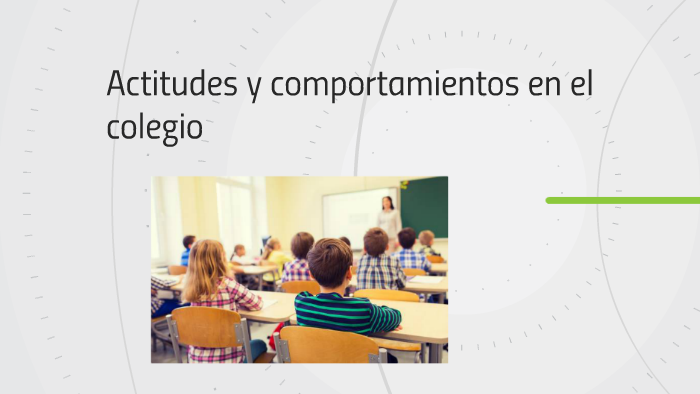 Actitudes y comportamientos en el colegio